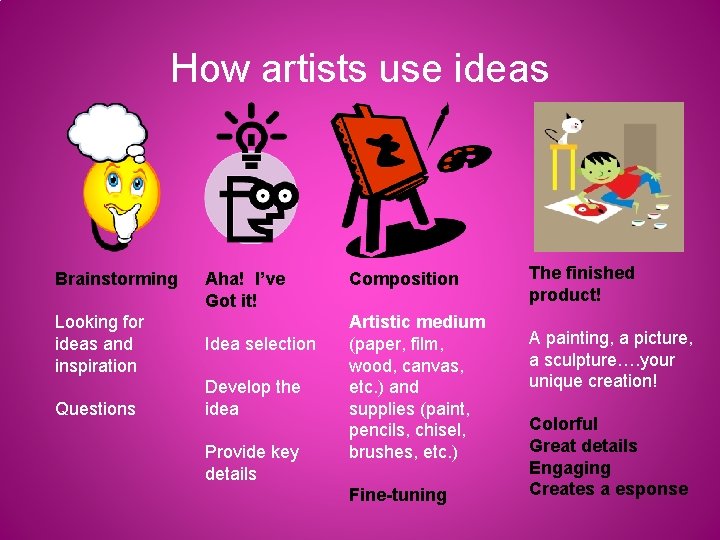 How artists use ideas

Brainstorming

Looking for ideas and inspiration

Questions

Aha! I've Got it!

Idea selection

Develop the idea

Provide key details

Composition

Artistic medium (paper, film, wood, canvas, etc.) and supplies (paint, pencils, chisel, brushes, etc.)

Fine-tuning

The finished product!

A painting, a picture, a sculpture….your unique creation!

Colorful
Great details
Engaging
Creates a esponse